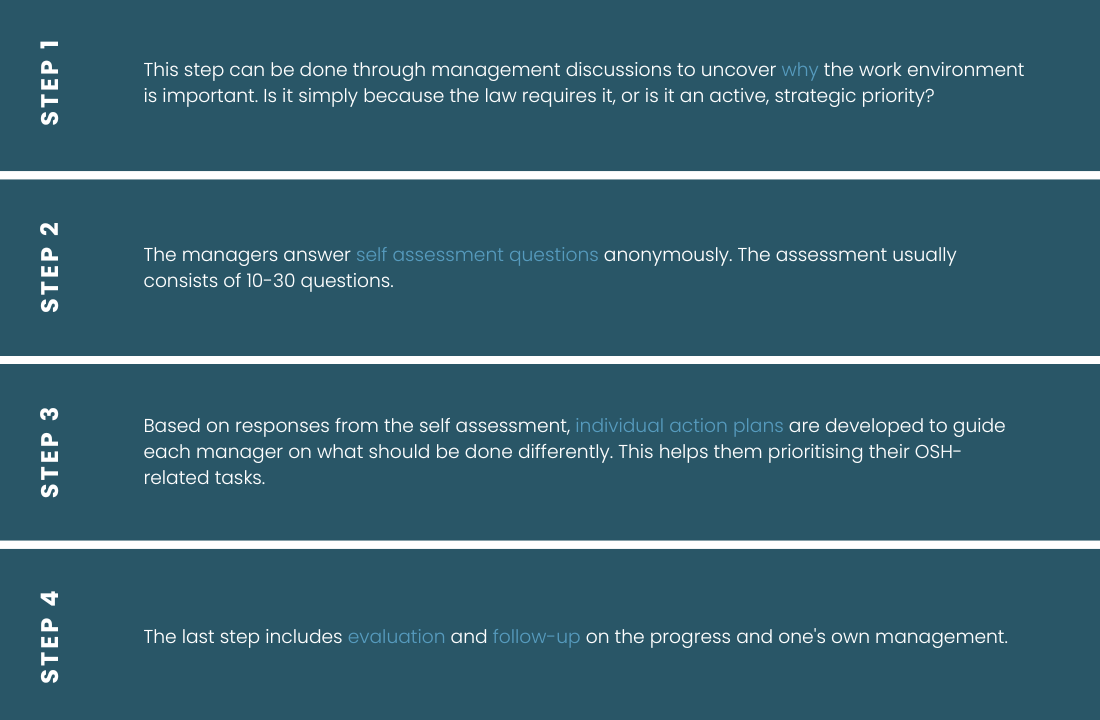 STEP 1

This step can be done through management discussions to uncover why the work environment is important. Is it simply because the law requires it, or is it an active, strategic priority?

STEP 2

The managers answer self assessment questions anonymously. The assessment usually consists of 10-30 questions.

STEP 3

Based on responses from the self assessment, individual action plans are developed to guide each manager on what should be done differently. This helps them prioritising their OSH-related tasks.

STEP 4

The last step includes evaluation and follow-up on the progress and one's own management.